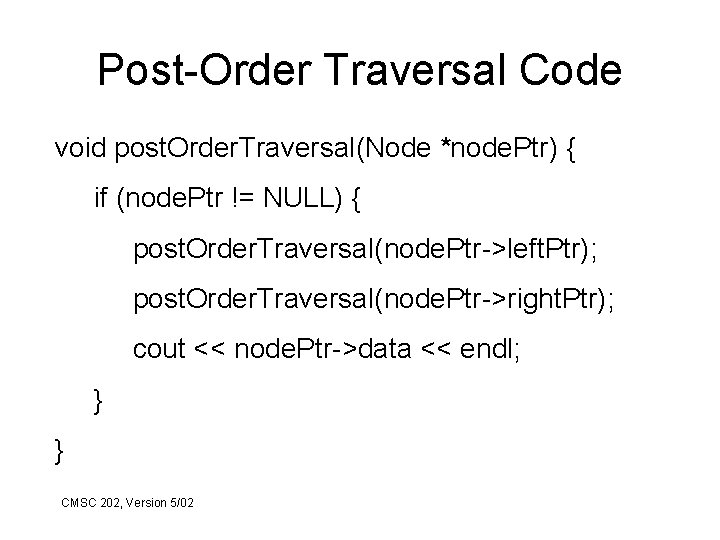 Post-Order Traversal Code

void postOrderTraversal(Node *nodePtr) {
    if (nodePtr != NULL) {
        postOrderTraversal(nodePtr->leftPtr);
        postOrderTraversal(nodePtr->rightPtr);
        cout << nodePtr->data << endl;
    }
}

CMSC 202, Version 5/02